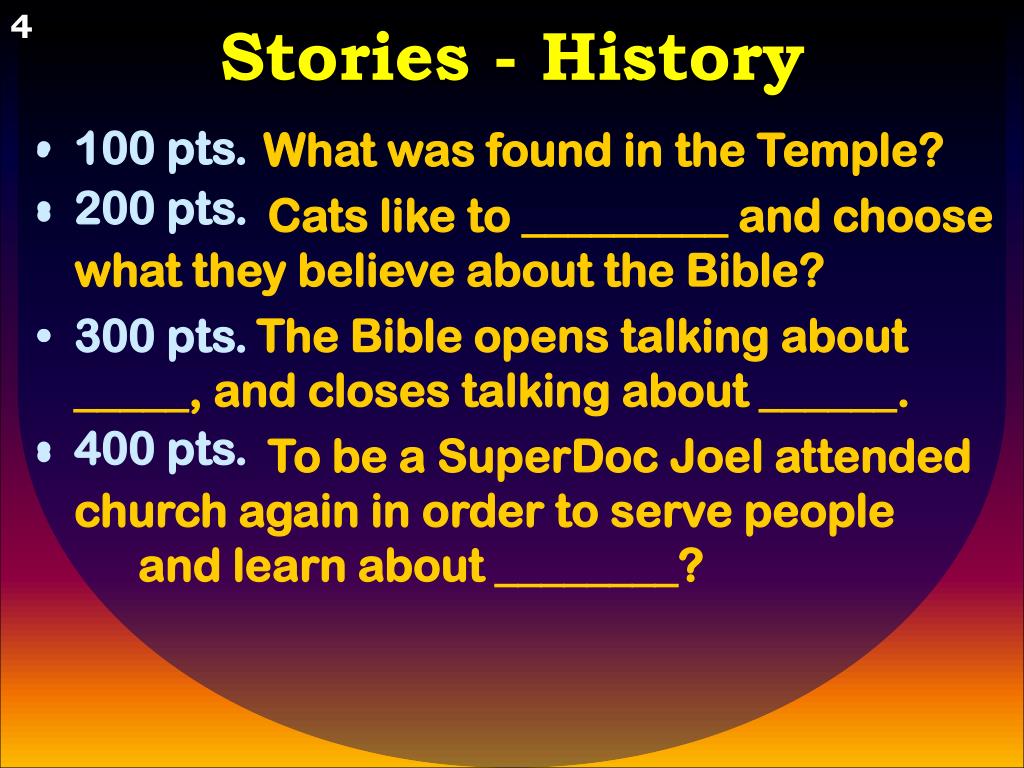 4

Stories - History

• 100 pts. What was found in the Temple?
• 200 pts. Cats like to _________ and choose what they believe about the Bible?
• 300 pts. The Bible opens talking about _____, and closes talking about ______.
• 400 pts. To be a SuperDoc Joel attended church again in order to serve people and learn about ________?